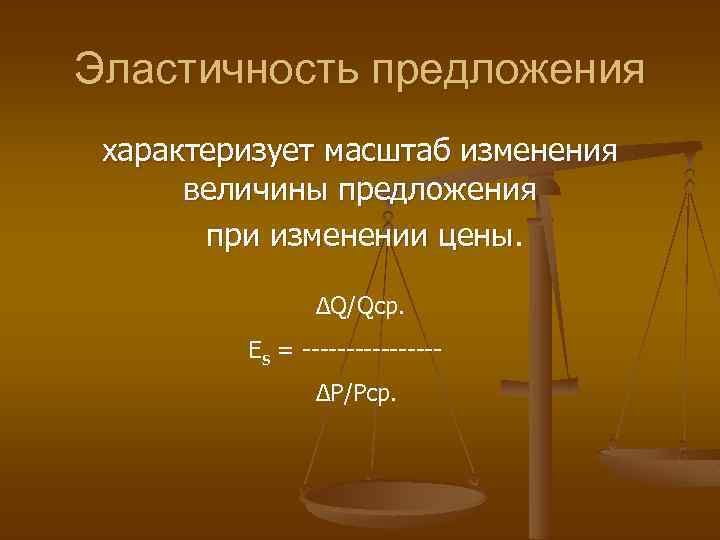 Эластичность предложения

характеризует масштаб изменения величины предложения при изменении цены.

$E_s = \frac{\Delta Q/Qср.}{\Delta P/Pср.}$